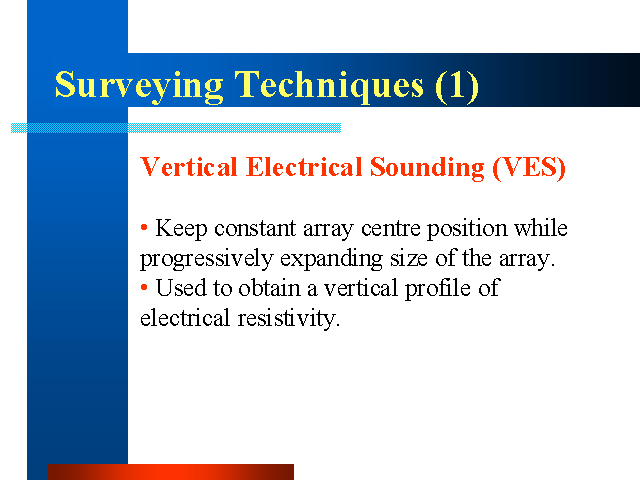 Surveying Techniques (1)

Vertical Electrical Sounding (VES)

• Keep constant array centre position while progressively expanding size of the array.
• Used to obtain a vertical profile of electrical resistivity.